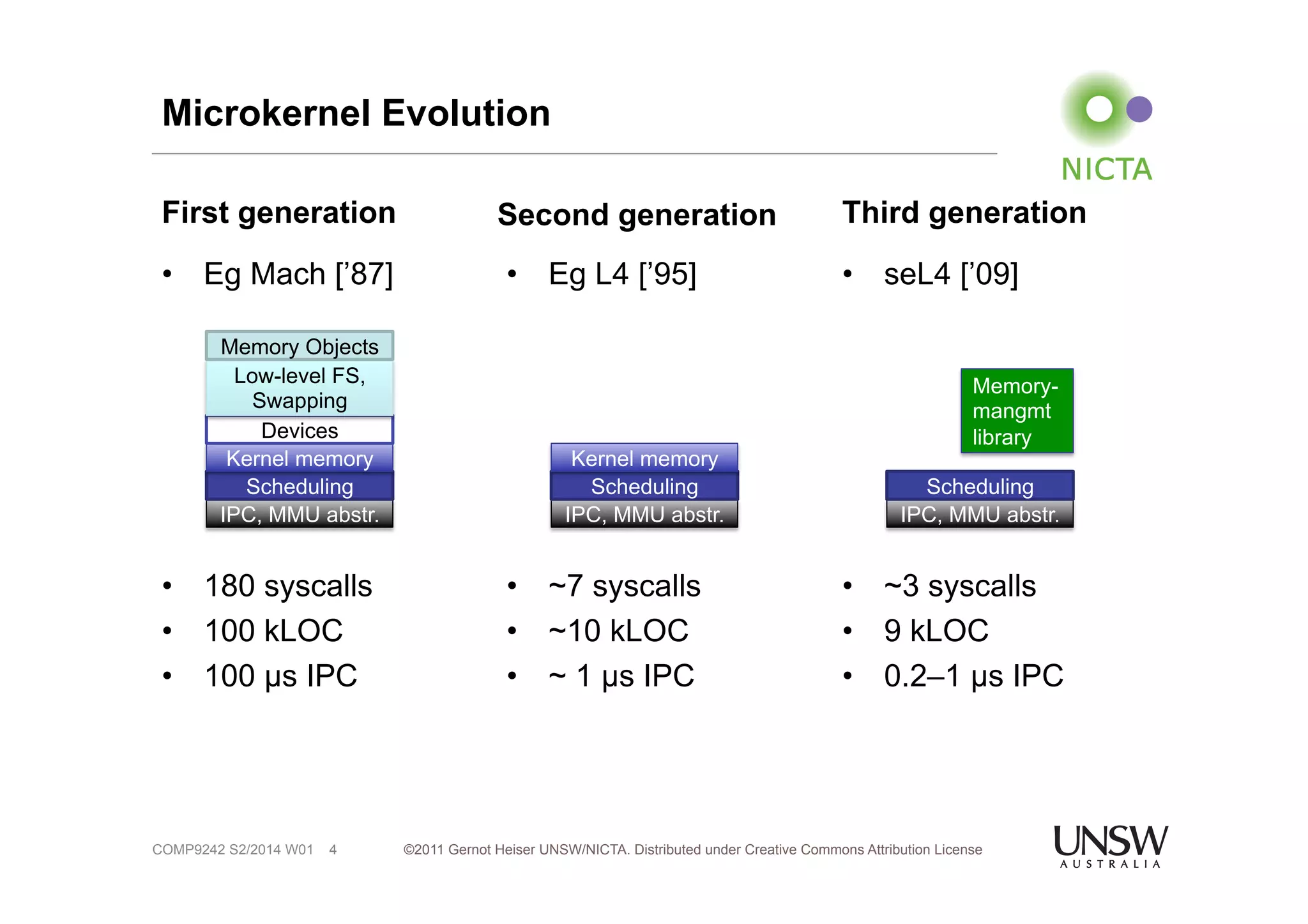 Microkernel Evolution

NICTA

First generation

• Eg Mach ['87]

Memory Objects
Low-level FS, Swapping
Devices
Kernel memory
Scheduling
IPC, MMU abstr.

• 180 syscalls
• 100 kLOC
• 100 μs IPC

Second generation

• Eg L4 ['95]

Kernel memory
Scheduling
IPC, MMU abstr.

• ~7 syscalls
• ~10 kLOC
• ~ 1 μs IPC

Third generation

• seL4 ['09]

Memory-mangmt library
Scheduling
IPC, MMU abstr.

• ~3 syscalls
• 9 kLOC
• 0.2–1 μs IPC

COMP9242 S2/2014 W01 4 ©2011 Gernot Heiser UNSW/NICTA. Distributed under Creative Commons Attribution License

UNSW AUSTRALIA